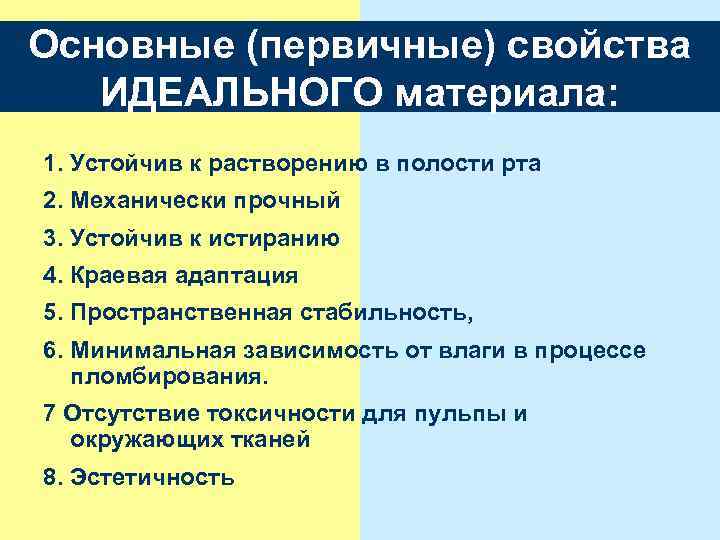 Основные (первичные) свойства ИДЕАЛЬНОГО материала:

1. Устойчив к растворению в полости рта
2. Механически прочный
3. Устойчив к истиранию
4. Краевая адаптация
5. Пространственная стабильность,
6. Минимальная зависимость от влаги в процессе пломбирования.
7 Отсутствие токсичности для пульпы и окружающих тканей
8. Эстетичность